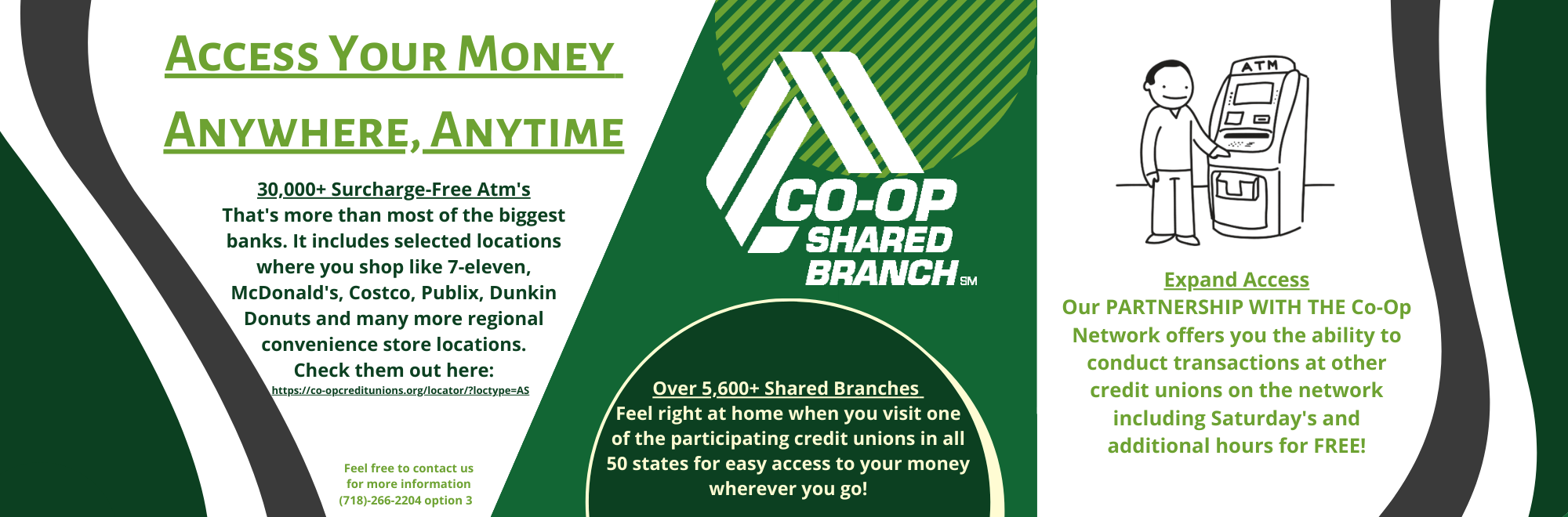 ACCESS YOUR MONEY ANYWHERE, ANYTIME

30,000+ Surcharge-Free Atm's
That's more than most of the biggest banks. It includes selected locations where you shop like 7-eleven, McDonald's, Costco, Publix, Dunkin Donuts and many more regional convenience store locations.
Check them out here:
https://co-opcreditunions.org/locator/?loctype=AS

Feel free to contact us for more information (718)-266-2204 option 3

CO-OP SHARED BRANCH SM

Over 5,600+ Shared Branches
Feel right at home when you visit one of the participating credit unions in all 50 states for easy access to your money wherever you go!

ATM

Expand Access
Our PARTNERSHIP WITH THE Co-Op Network offers you the ability to conduct transactions at other credit unions on the network including Saturday's and additional hours for FREE!